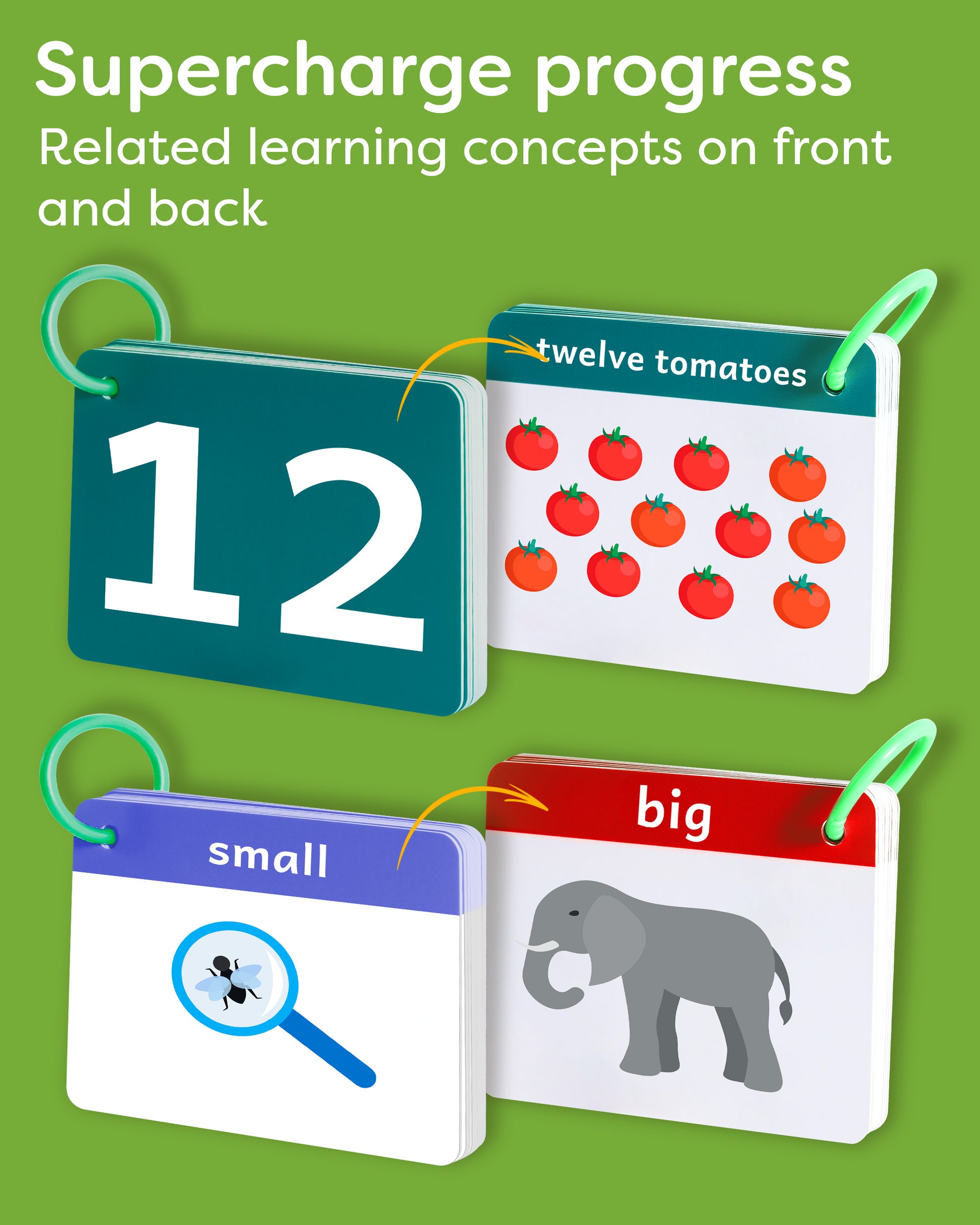 Supercharge progress
Related learning concepts on front and back

12

twelve tomatoes

small

big